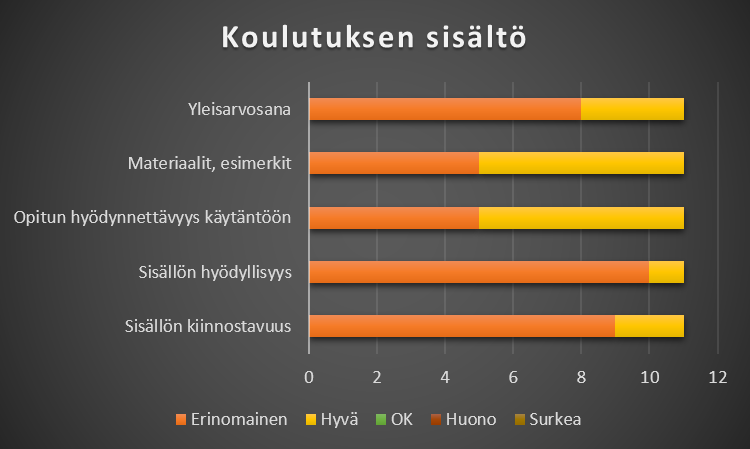 Koulutuksen sisältö

Yleisarvosana

Materiaalit, esimerkit

Opitun hyödynnettävyys käytäntöön

Sisällön hyödyllisyys

Sisällön kiinnostavuus

0 2 4 6 8 10 12

Erinomainen Hyvä OK Huono Surkea